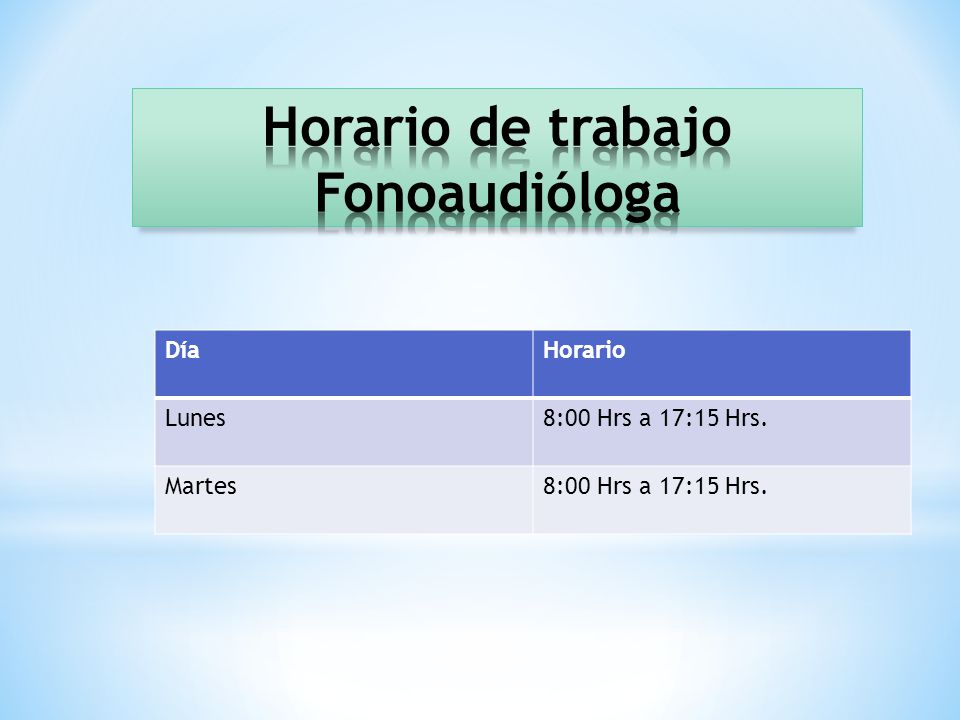 Horario de trabajo Fonoaudióloga

| Día | Horario |
|---|---|
| Lunes | 8:00 Hrs a 17:15 Hrs. |
| Martes | 8:00 Hrs a 17:15 Hrs. |